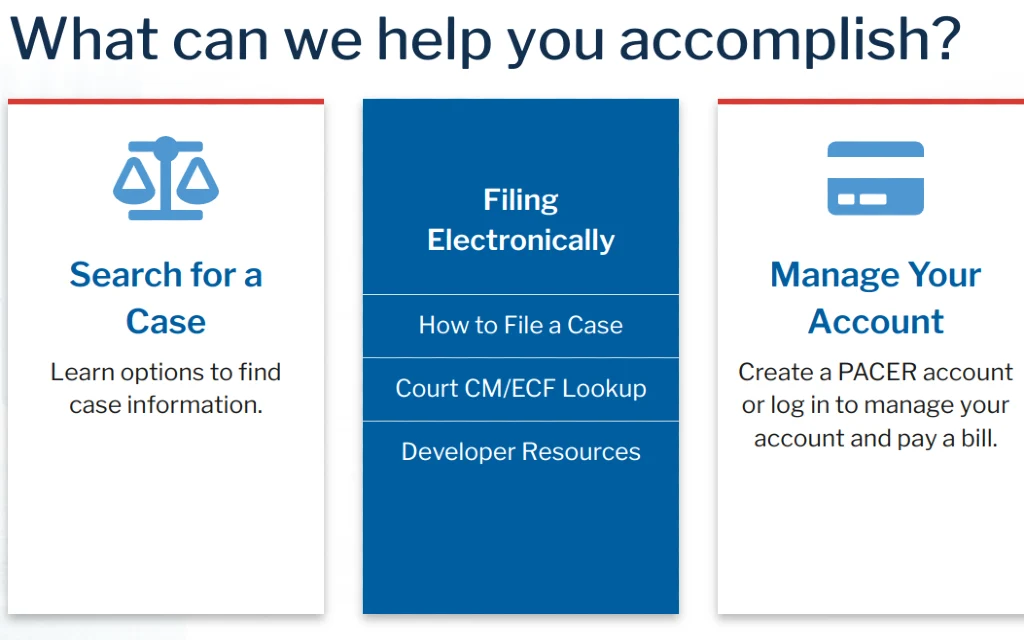 What can we help you accomplish?

Search for a Case

Learn options to find case information.

Filing Electronically

How to File a Case

Court CM/ECF Lookup

Developer Resources

Manage Your Account

Create a PACER account or log in to manage your account and pay a bill.